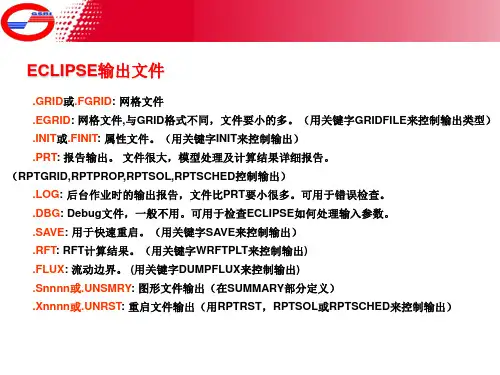 GSRI

ECLIPSE输出文件

.GRID或.FGRID: 网格文件

.EGRID: 网格文件,与GRID格式不同，文件要小的多。（用关键字GRIDFILE来控制输出类型）

.INIT或.FINIT: 属性文件。（用关键字INIT来控制输出）

.PRT: 报告输出。 文件很大，模型处理及计算结果详细报告。（RPTGRID,RPTPROP,RPTSOL,RPTSCHED控制输出）

.LOG: 后台作业时的输出报告，文件比PRT要小很多。可用于错误检查。

.DBG: Debug文件，一般不用。可用于检查ECLIPSE如何处理输入参数。

.SAVE: 用于快速重启。（用关键字SAVE来控制输出）

.RFT: RFT计算结果。（用关键字WRFTPLT来控制输出）

.FLUX: 流动边界。（用关键字DUMPFLUX来控制输出）

.Snnnn或.UNSMRY: 图形文件输出（在SUMMARY部分定义）

.Xnnnn或.UNRST: 重启文件输出（用RPTRST，RPTSOL或RPTSCHED来控制输出）